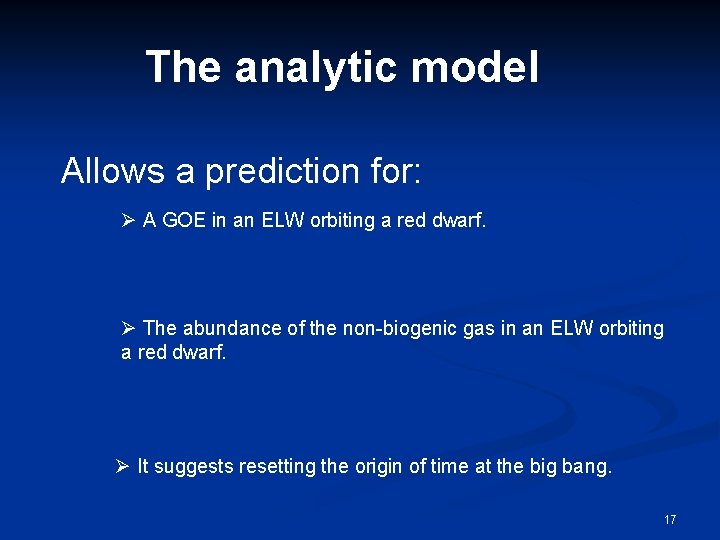 The analytic model

Allows a prediction for:

➢ A GOE in an ELW orbiting a red dwarf.

➢ The abundance of the non-biogenic gas in an ELW orbiting a red dwarf.

➢ It suggests resetting the origin of time at the big bang.

17